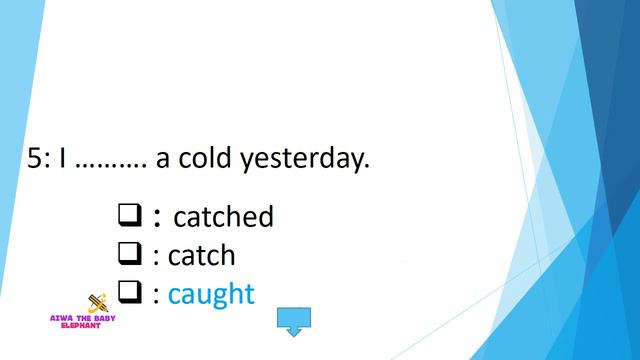 5: I ………. a cold yesterday.

❑ : catched
❑ : catch
❑ : caught

AIWA THE BABY ELEPHANT